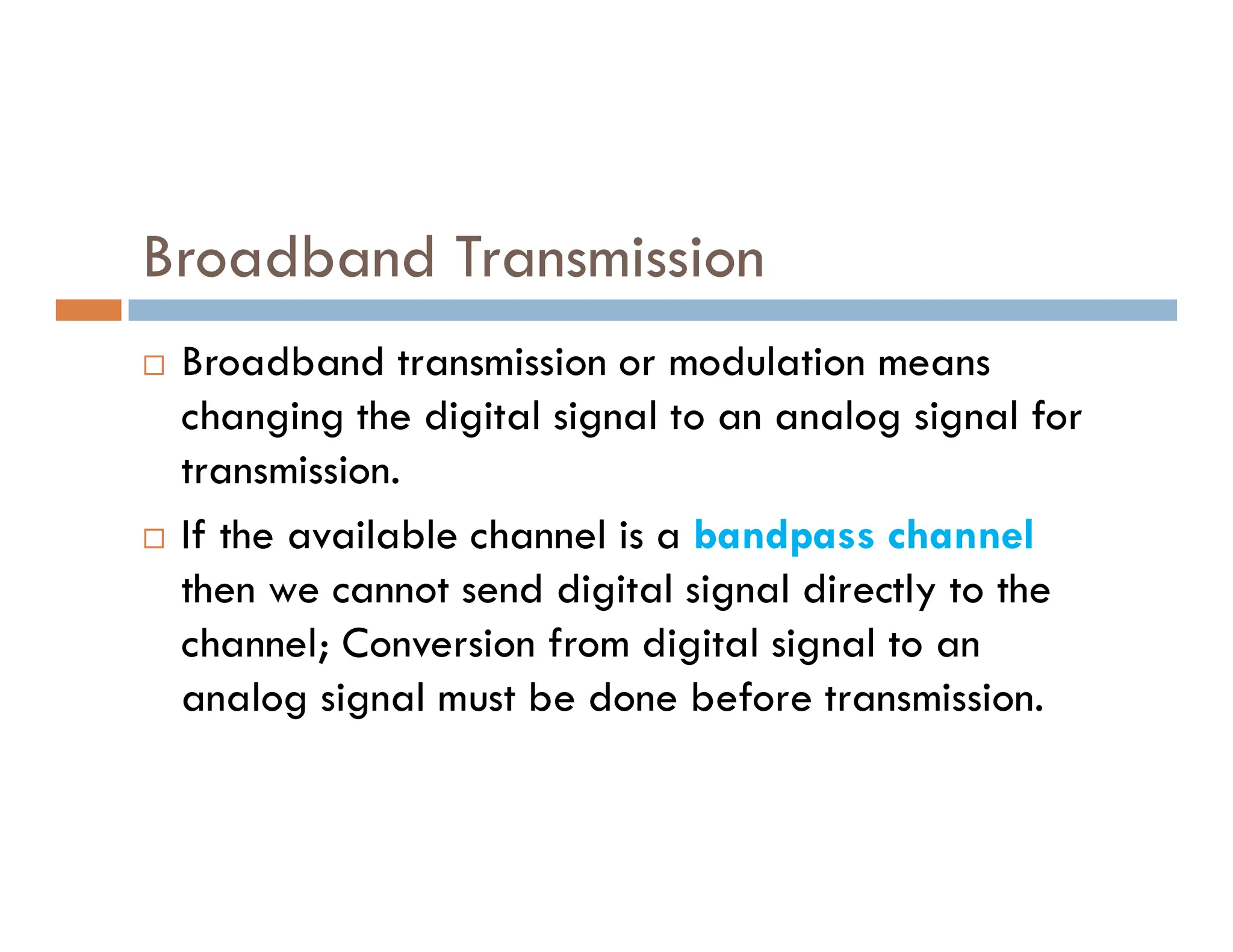 Broadband Transmission

□ Broadband transmission or modulation means changing the digital signal to an analog signal for transmission.

□ If the available channel is a bandpass channel then we cannot send digital signal directly to the channel; Conversion from digital signal to an analog signal must be done before transmission.